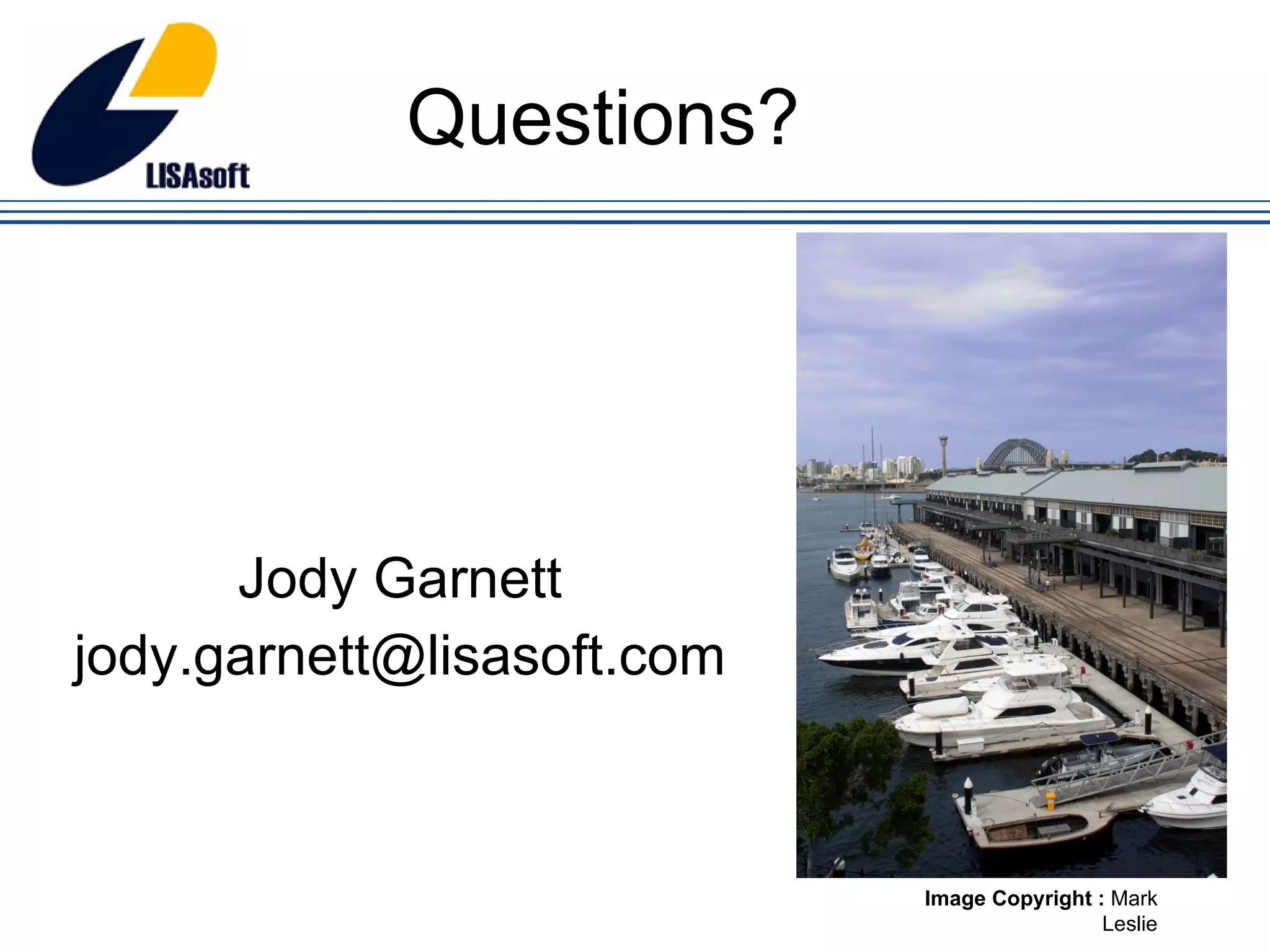 LISAsoft

Questions?

Jody Garnett
jody.garnett@lisasoft.com

Image Copyright : Mark Leslie